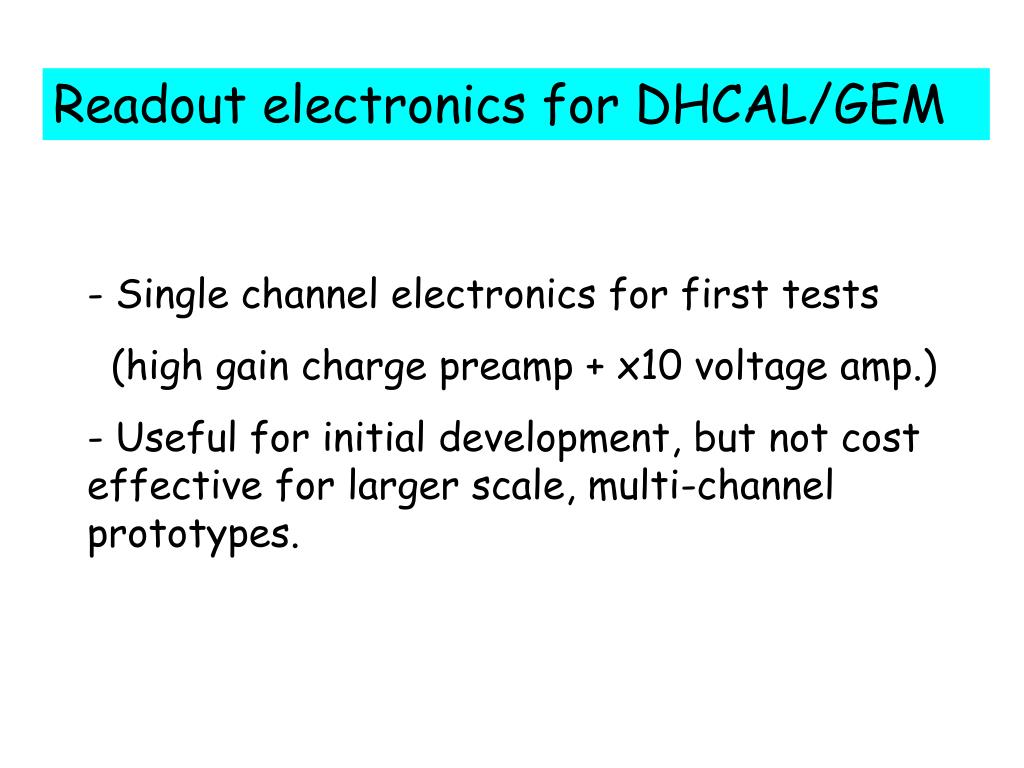 Readout electronics for DHCAL/GEM

- Single channel electronics for first tests
(high gain charge preamp + x10 voltage amp.)

- Useful for initial development, but not cost effective for larger scale, multi-channel prototypes.